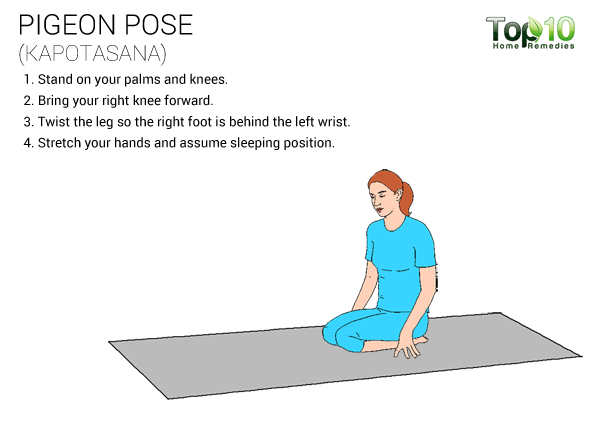 PIGEON POSE
(KAPOTASANA)

Top 10 Home Remedies

1. Stand on your palms and knees.
2. Bring your right knee forward.
3. Twist the leg so the right foot is behind the left wrist.
4. Stretch your hands and assume sleeping position.